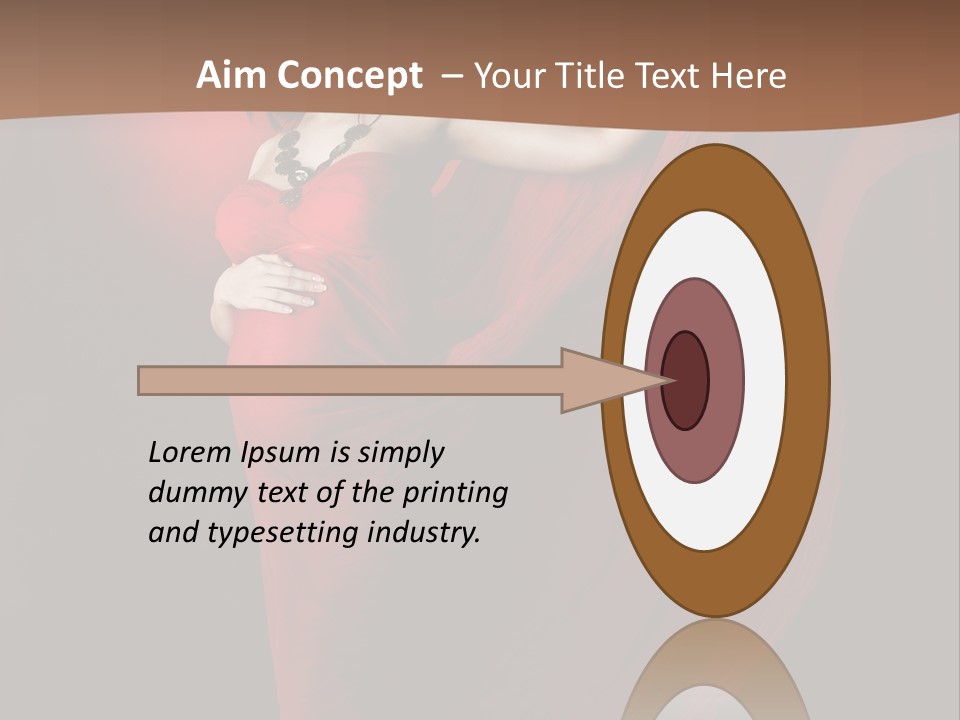 Aim Concept – Your Title Text Here

Lorem Ipsum is simply dummy text of the printing and typesetting industry.